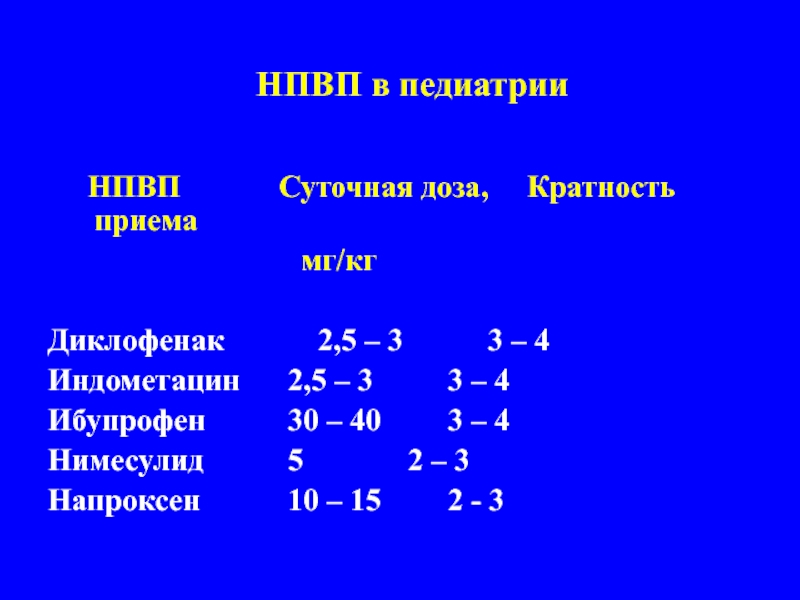 НПВП в педиатрии

| НПВП | Суточная доза, мг/кг | Кратность приема |
|---|---|---|
| Диклофенак | 2,5 – 3 | 3 – 4 |
| Индометацин | 2,5 – 3 | 3 – 4 |
| Ибупрофен | 30 – 40 | 3 – 4 |
| Нимесулид | 5 | 2 – 3 |
| Напроксен | 10 – 15 | 2 - 3 |